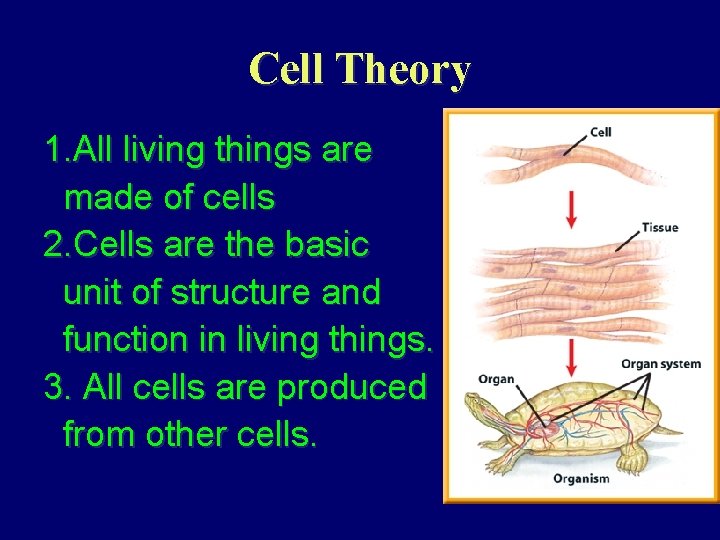 Cell Theory

1.All living things are made of cells
2.Cells are the basic unit of structure and function in living things.
3. All cells are produced from other cells.

Cell
Tissue
Organ
Organ system
Organism